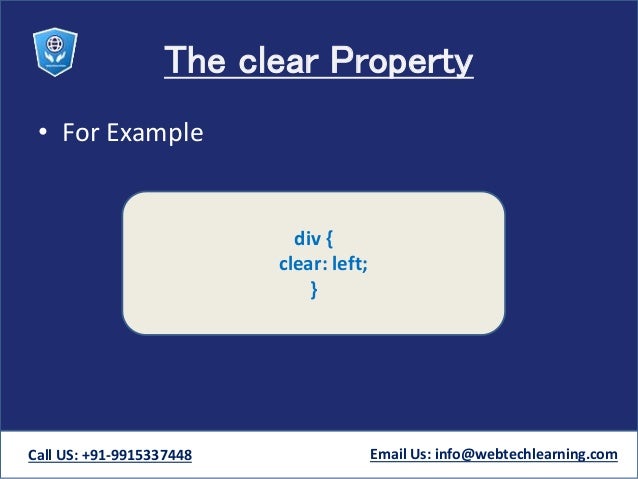 The clear Property

• For Example

div {
clear: left;
}

Call US: +91-9915337448

Email Us: info@webtechlearning.com